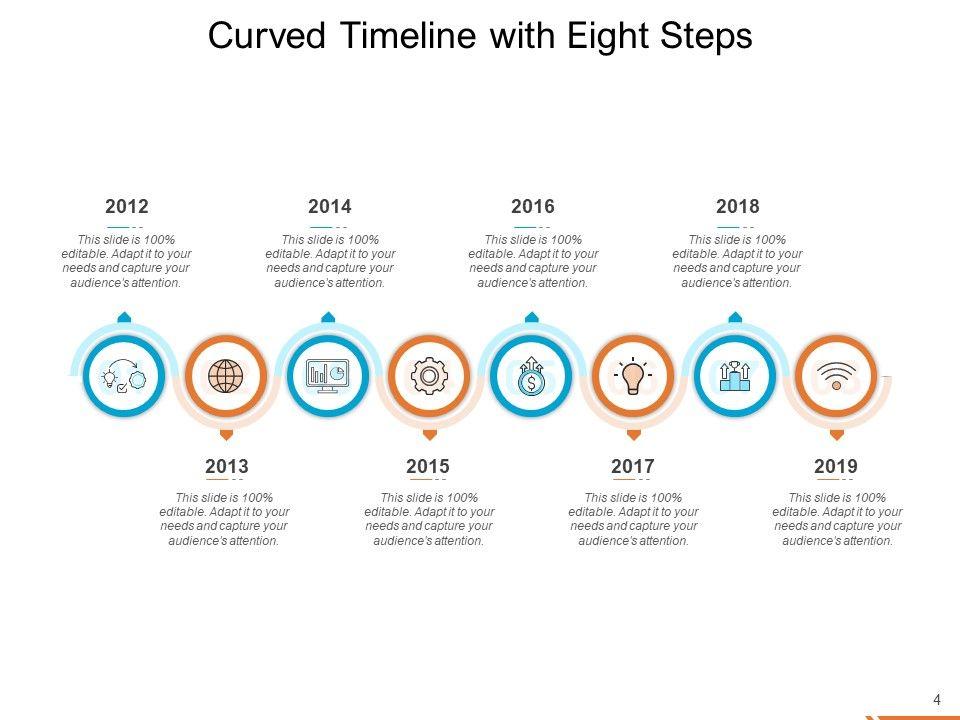 Curved Timeline with Eight Steps

2012

This slide is 100% editable. Adapt it to your needs and capture your audience's attention.

2014

This slide is 100% editable. Adapt it to your needs and capture your audience's attention.

2016

This slide is 100% editable. Adapt it to your needs and capture your audience's attention.

2018

This slide is 100% editable. Adapt it to your needs and capture your audience's attention.

2013

This slide is 100% editable. Adapt it to your needs and capture your audience's attention.

2015

This slide is 100% editable. Adapt it to your needs and capture your audience's attention.

2017

This slide is 100% editable. Adapt it to your needs and capture your audience's attention.

2019

This slide is 100% editable. Adapt it to your needs and capture your audience's attention.

4